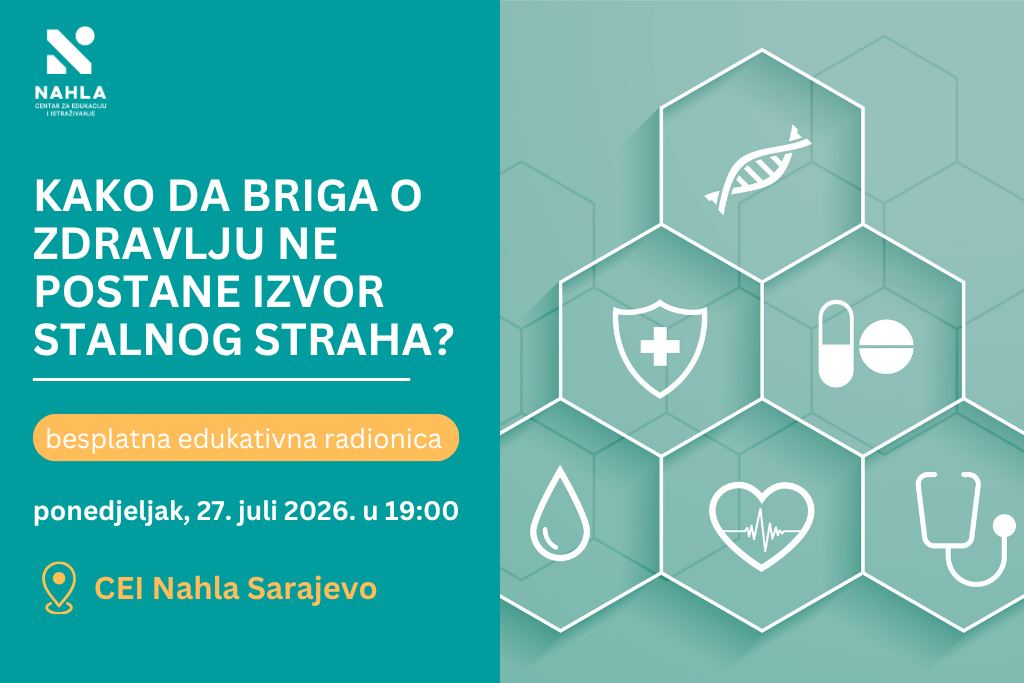 NAHLA
CENTAR ZA EDUKACIJU I ISTRAŽIVANJE

KAKO DA BRIGA O ZDRAVLJU NE POSTANE IZVOR STALNOG STRAHA?

besplatna edukativna radionica

ponedjeljak, 27. juli 2026. u 19:00

CEI Nahla Sarajevo